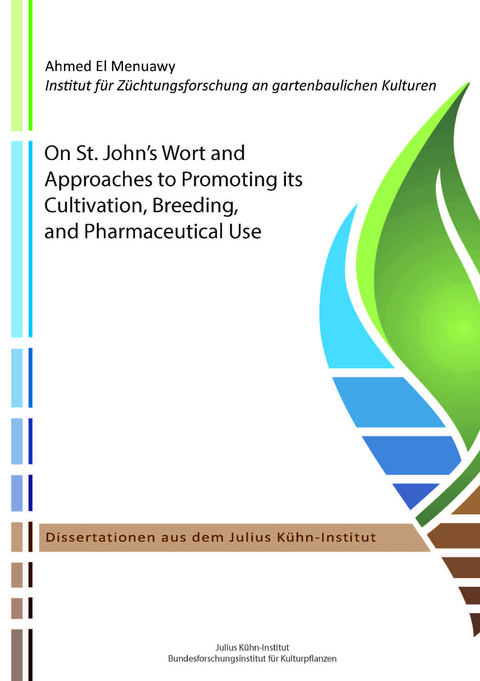 Ahmed El Menuawy
Institut für Züchtungsforschung an gartenbaulichen Kulturen

On St. John's Wort and Approaches to Promoting its Cultivation, Breeding, and Pharmaceutical Use

Dissertationen aus dem Julius Kühn-Institut

Julius Kühn-Institut
Bundesforschungsinstitut für Kulturpflanzen